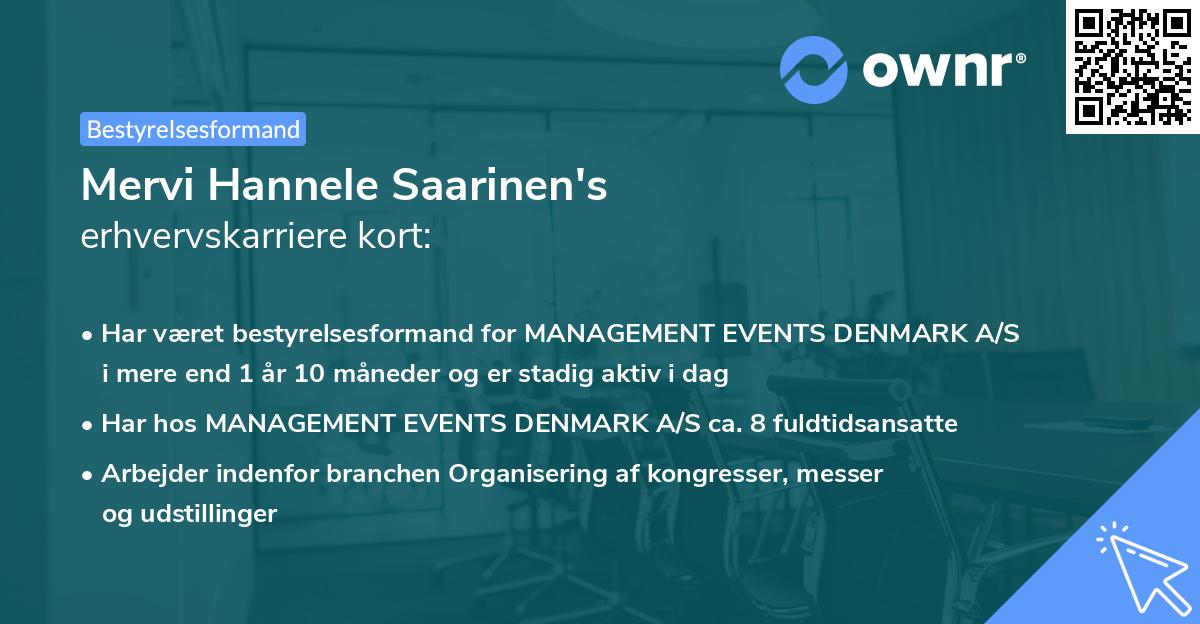 ownr®

Bestyrelsesformand

Mervi Hannele Saarinen's
erhvervskarriere kort:

• Har været bestyrelsesformand for MANAGEMENT EVENTS DENMARK A/S i mere end 1 år 10 måneder og er stadig aktiv i dag
• Har hos MANAGEMENT EVENTS DENMARK A/S ca. 8 fuldtidsansatte
• Arbejder indenfor branchen Organisering af kongresser, messer og udstillinger